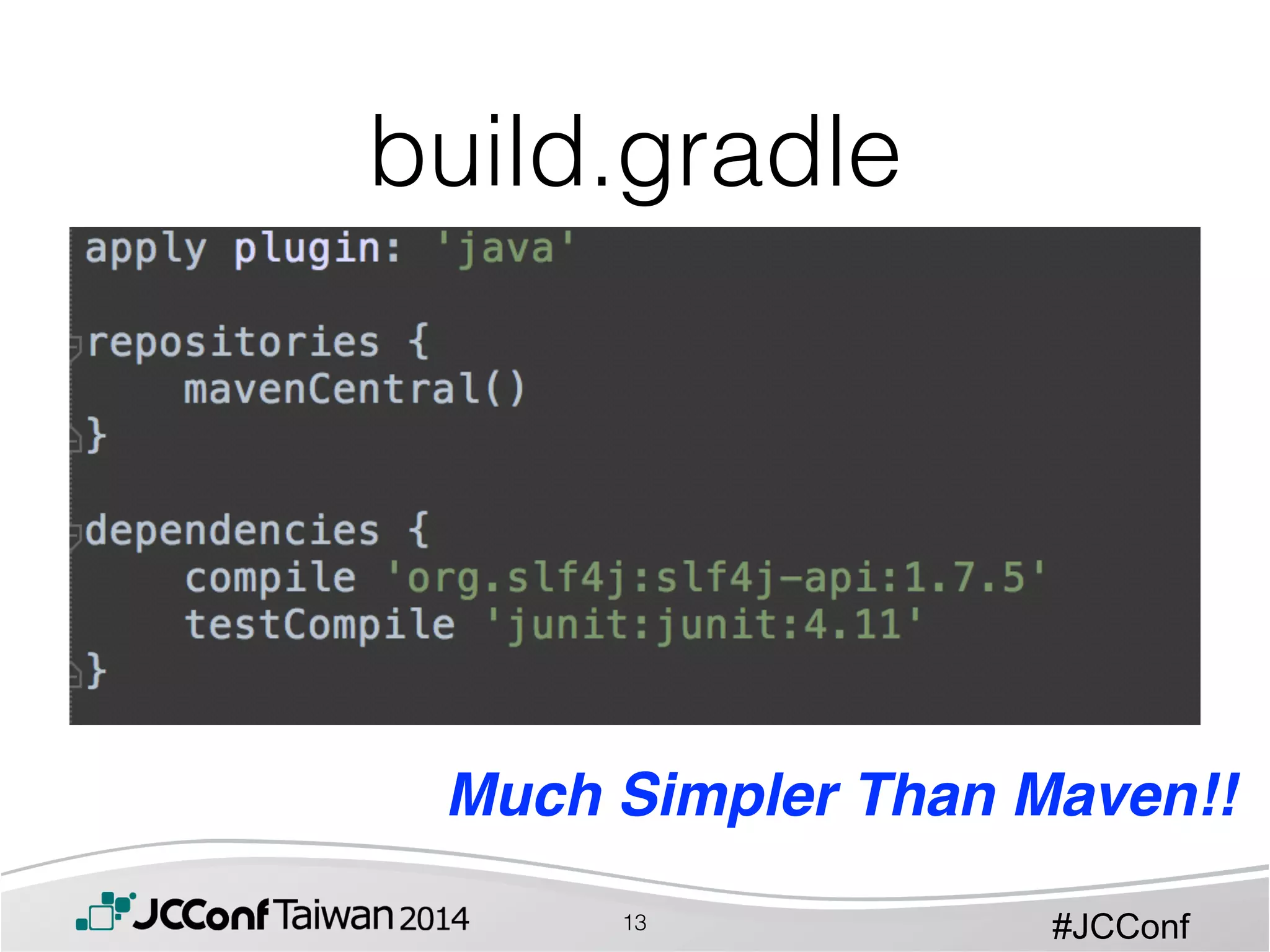 build.gradle

apply plugin: 'java'

repositories {
    mavenCentral()
}

dependencies {
    compile 'org.slf4j:slf4j-api:1.7.5'
    testCompile 'junit:junit:4.11'
}

Much Simpler Than Maven!!

JCConf Taiwan 2014

13

#JCConf